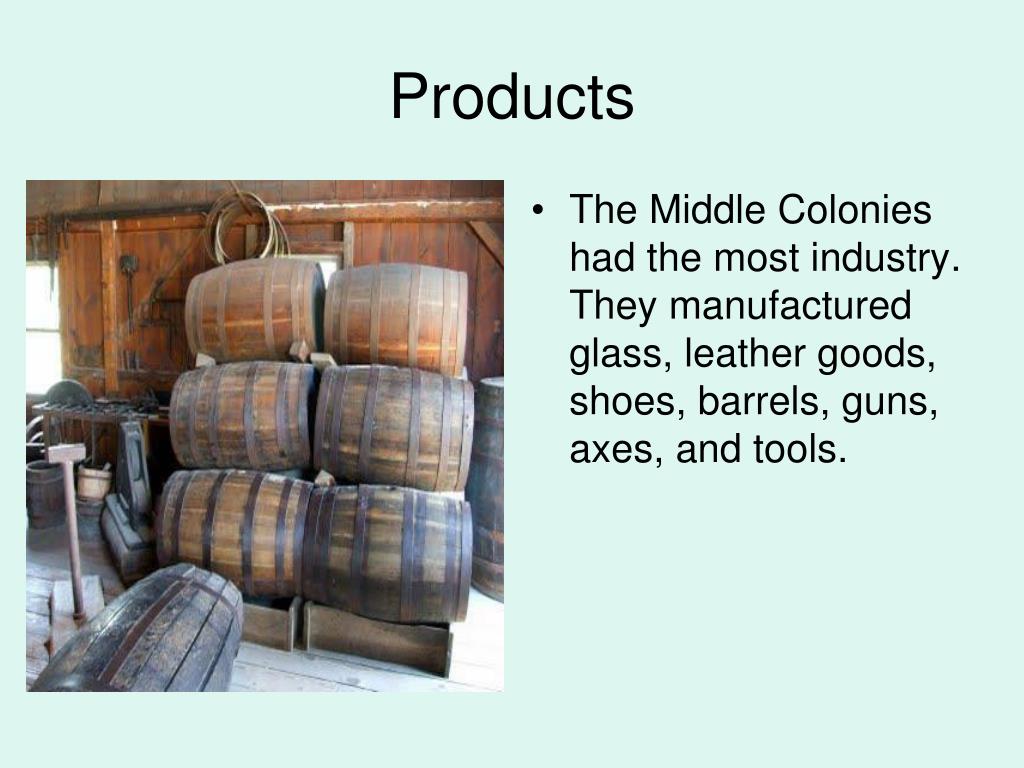 Products

• The Middle Colonies had the most industry. They manufactured glass, leather goods, shoes, barrels, guns, axes, and tools.